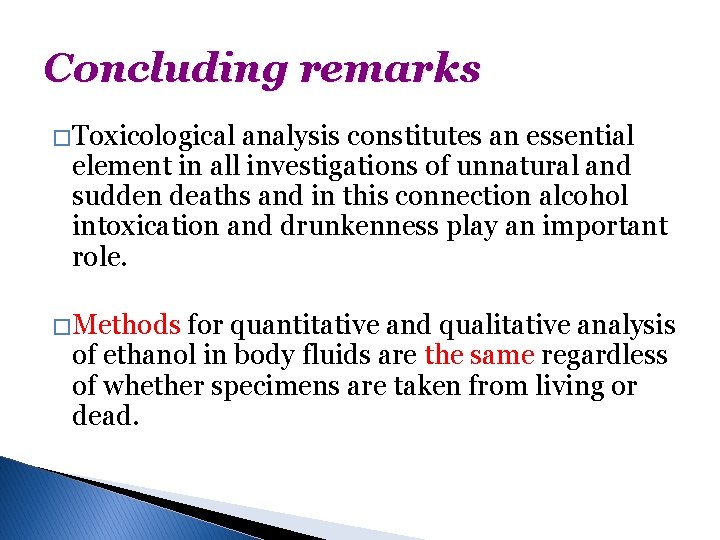 Concluding remarks

□Toxicological analysis constitutes an essential element in all investigations of unnatural and sudden deaths and in this connection alcohol intoxication and drunkenness play an important role.

□Methods for quantitative and qualitative analysis of ethanol in body fluids are the same regardless of whether specimens are taken from living or dead.